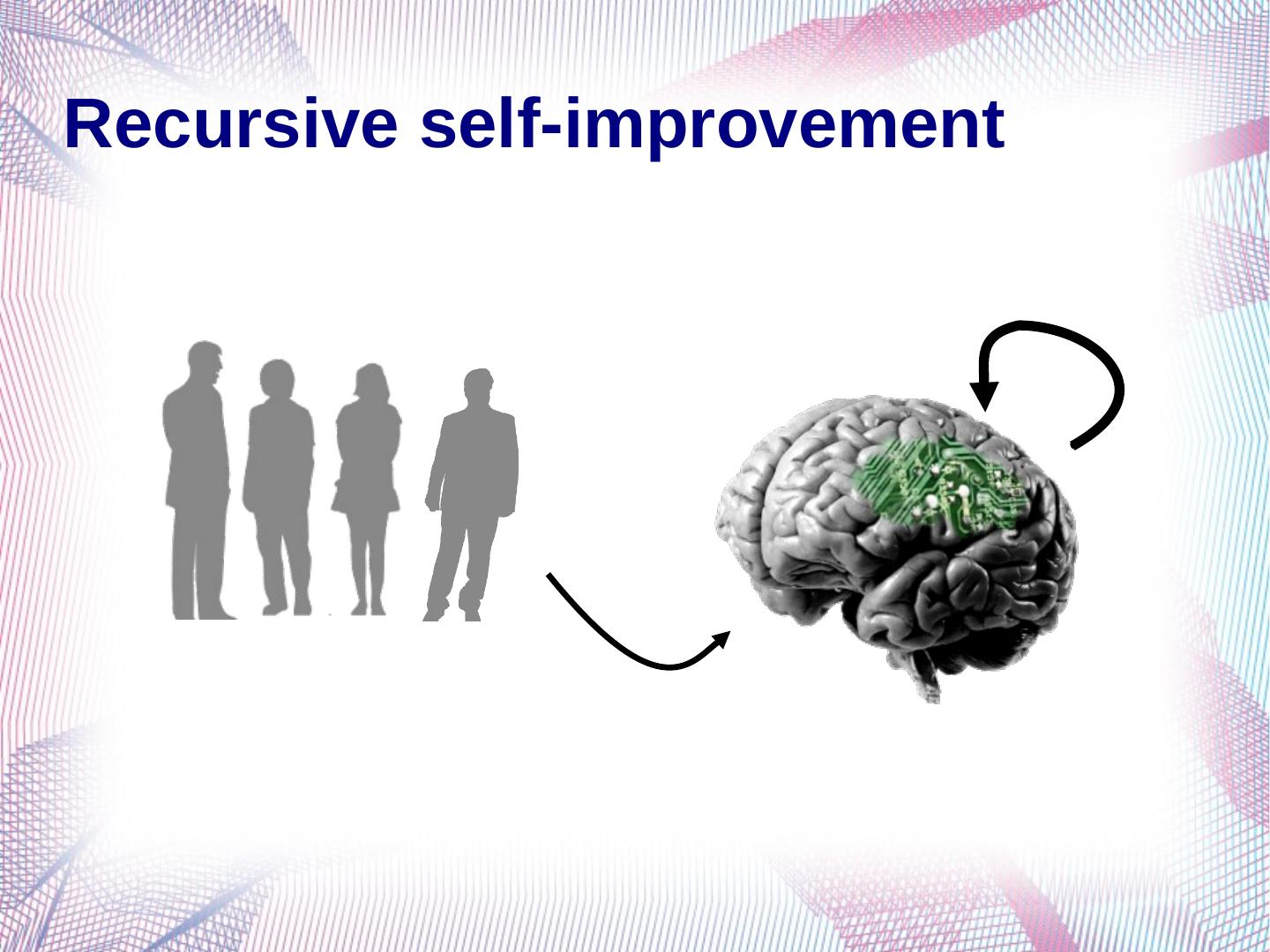 Recursive self-improvement